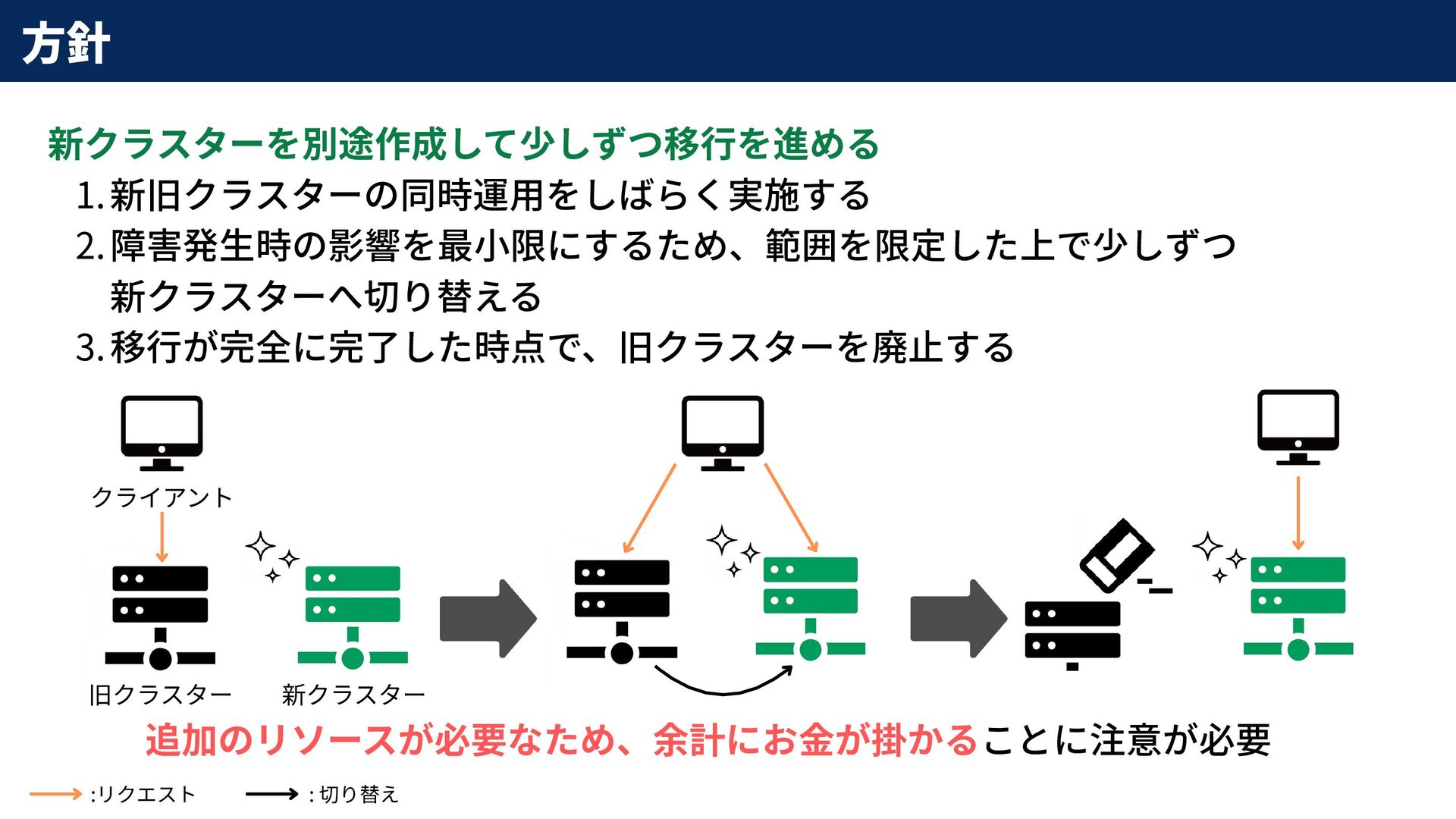 方針

新クラスターを別途作成して少しずつ移行を進める

1. 新旧クラスターの同時運用をしばらく実施する
2. 障害発生時の影響を最小限にするため、範囲を限定した上で少しずつ新クラスターへ切り替える
3. 移行が完全に完了した時点で、旧クラスターを廃止する

クライアント

旧クラスター

新クラスター

追加のリソースが必要なため、余計にお金が掛かることに注意が必要

:リクエスト

: 切り替え